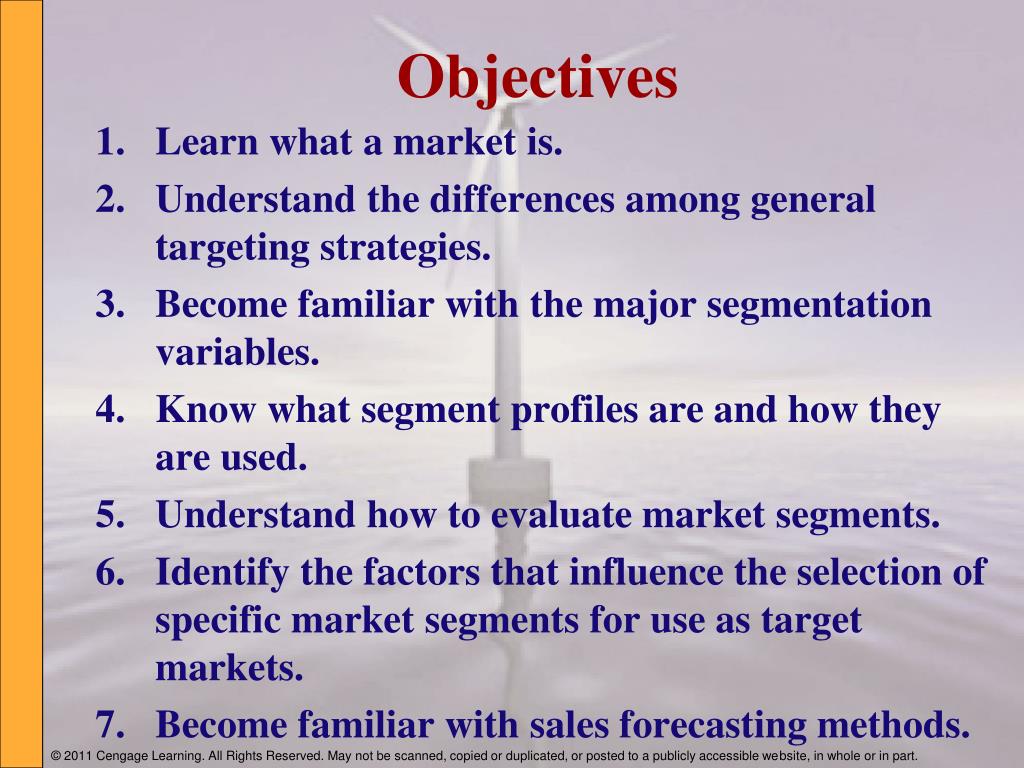 Objectives

1. Learn what a market is.
2. Understand the differences among general targeting strategies.
3. Become familiar with the major segmentation variables.
4. Know what segment profiles are and how they are used.
5. Understand how to evaluate market segments.
6. Identify the factors that influence the selection of specific market segments for use as target markets.
7. Become familiar with sales forecasting methods.

© 2011 Cengage Learning. All Rights Reserved. May not be scanned, copied or duplicated, or posted to a publicly accessible website, in whole or in part.